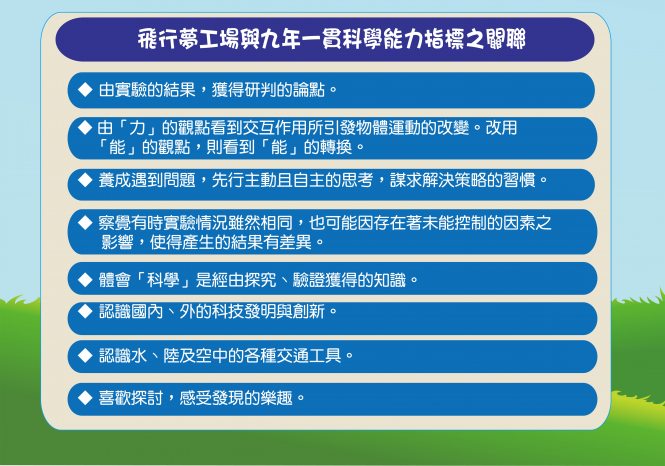 飛行夢工場與九年一貫科學能力指標之關聯

◆ 由實驗的結果，獲得研判的論點。

◆ 由「力」的觀點看到交互作用所引發物體運動的改變。改用「能」的觀點，則看到「能」的轉換。

◆ 養成遇到問題，先行主動且自主的思考，謀求解決策略的習慣。

◆ 察覺有時實驗情況雖然相同，也可能因存在著未能控制的因素之影響，使得產生的結果有差異。

◆ 體會「科學」是經由探究、驗證獲得的知識。

◆ 認識國內、外的科技發明與創新。

◆ 認識水、陸及空中的各種交通工具。

◆ 喜歡探討，感受發現的樂趣。